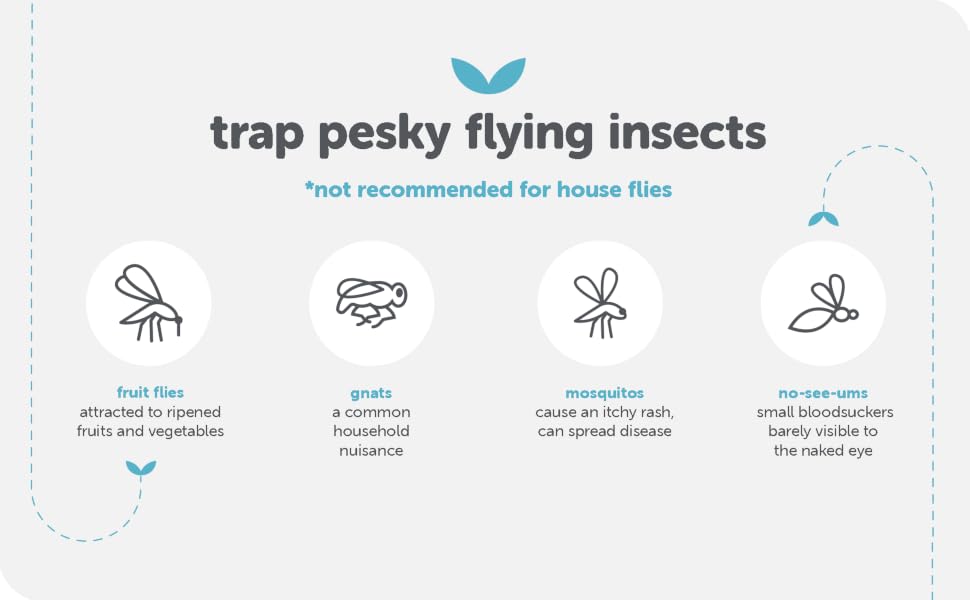 trap pesky flying insects

*not recommended for house flies

fruit flies
attracted to ripened fruits and vegetables

gnats
a common household nuisance

mosquitos
cause an itchy rash, can spread disease

no-see-ums
small bloodsuckers barely visible to the naked eye